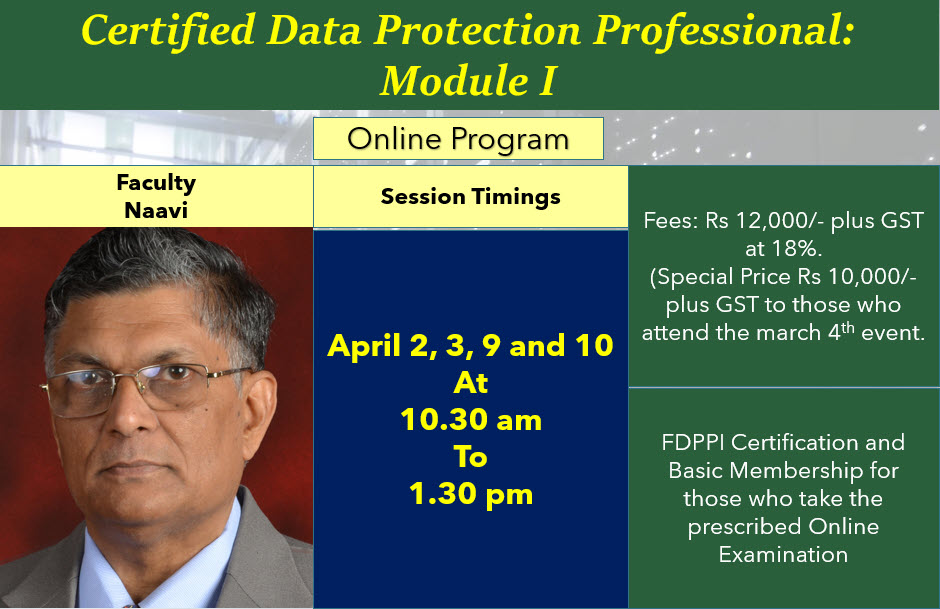 Certified Data Protection Professional: Module I

Online Program

Faculty
Naavi

Session Timings

April 2, 3, 9 and 10
At
10.30 am
To
1.30 pm

Fees: Rs 12,000/- plus GST at 18%.
(Special Price Rs 10,000/- plus GST to those who attend the march 4$^{th}$ event.

FDPPI Certification and Basic Membership for those who take the prescribed Online Examination